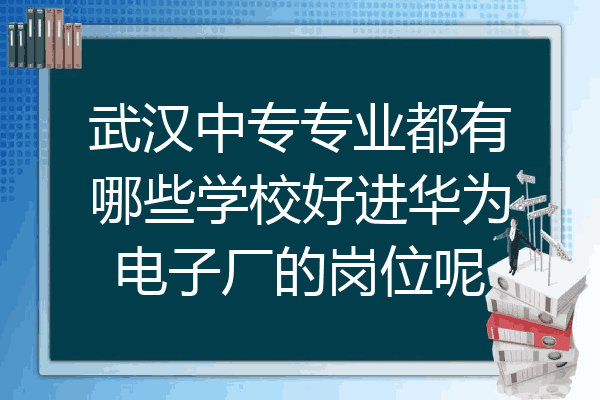 武汉中专专业都有哪些学校好进华为电子厂的岗位呢